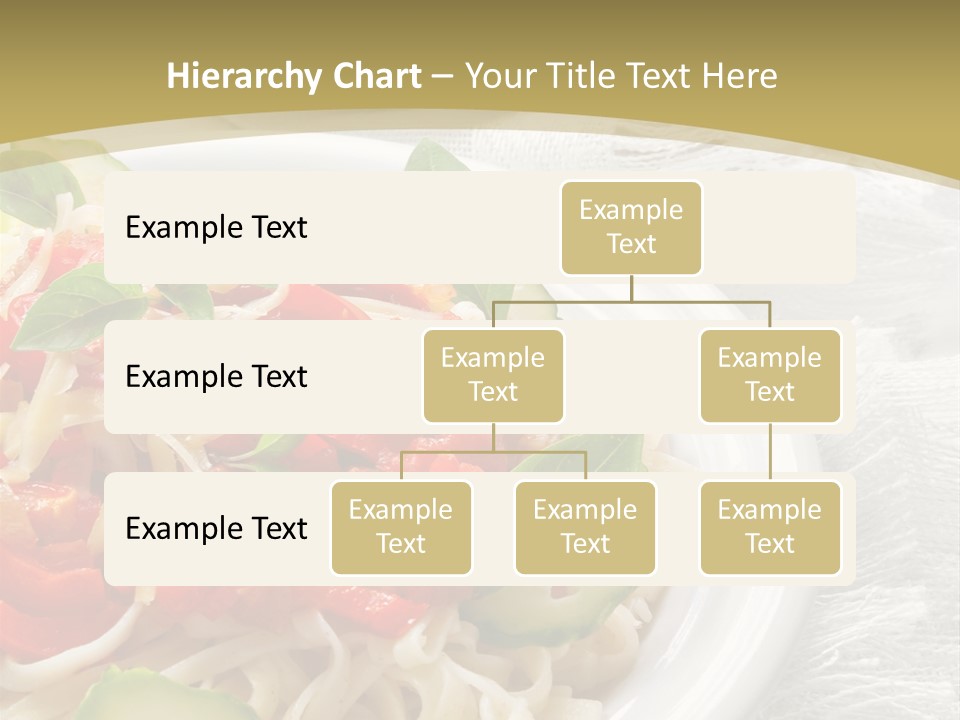 Hierarchy Chart – Your Title Text Here

Example Text

Example Text

Example Text

Example Text

Example Text

Example Text

Example Text

Example Text

Example Text